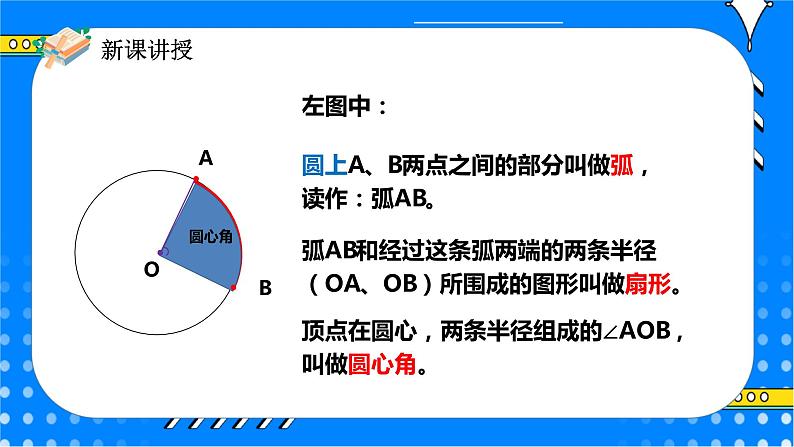 新课讲授

A

圆心角

O

B

左图中：

圆上A、B两点之间的部分叫做弧，读作：弧AB。

弧AB和经过这条弧两端的两条半径（OA、OB）所围成的图形叫做扇形。

顶点在圆心，两条半径组成的∠AOB，叫做圆心角。